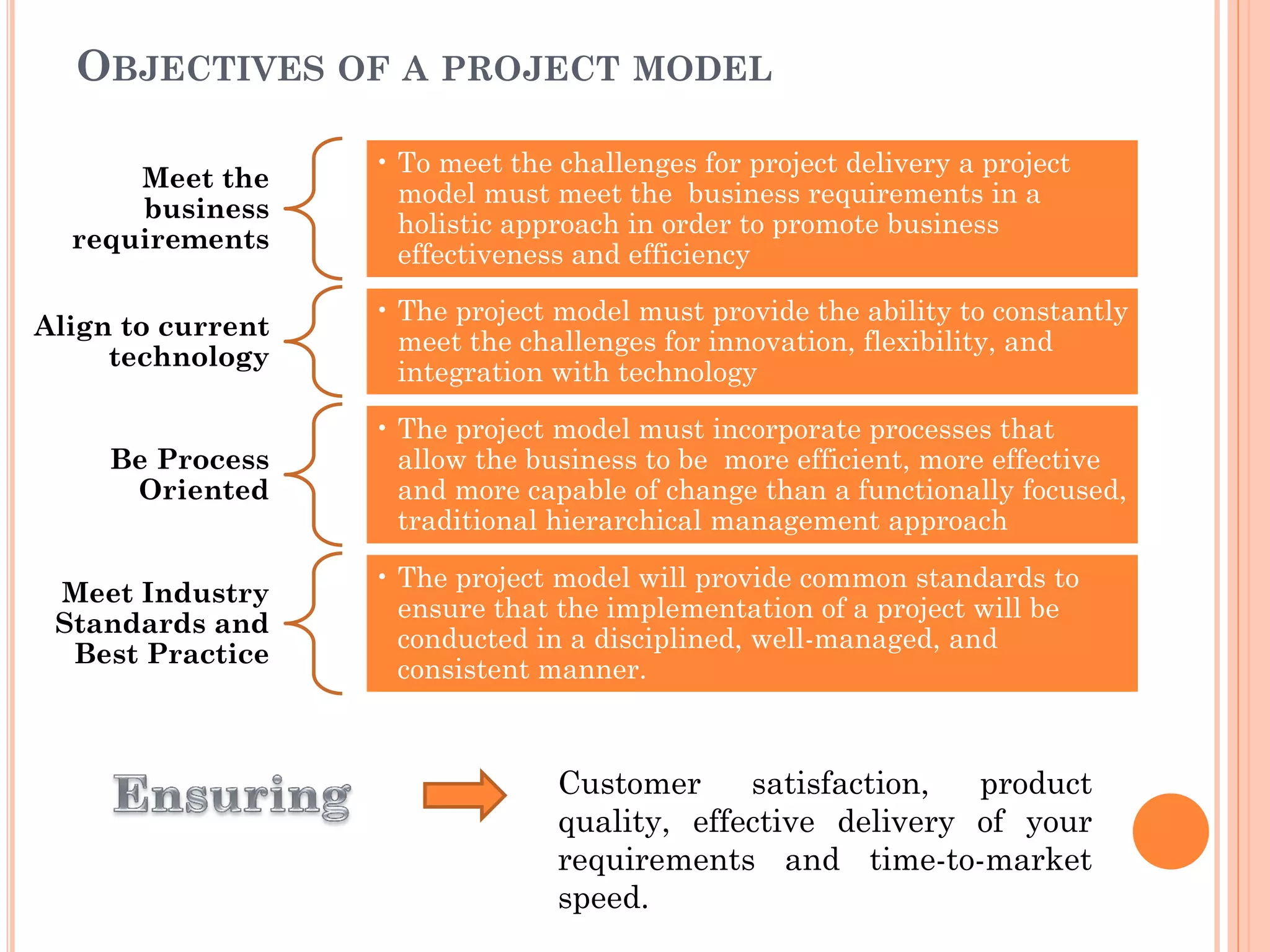 OBJECTIVES OF A PROJECT MODEL

Meet the business requirements

• To meet the challenges for project delivery a project model must meet the business requirements in a holistic approach in order to promote business effectiveness and efficiency

Align to current technology

• The project model must provide the ability to constantly meet the challenges for innovation, flexibility, and integration with technology

Be Process Oriented

• The project model must incorporate processes that allow the business to be more efficient, more effective and more capable of change than a functionally focused, traditional hierarchical management approach

Meet Industry Standards and Best Practice

• The project model will provide common standards to ensure that the implementation of a project will be conducted in a disciplined, well-managed, and consistent manner.

Ensuring

Customer satisfaction, product quality, effective delivery of your requirements and time-to-market speed.